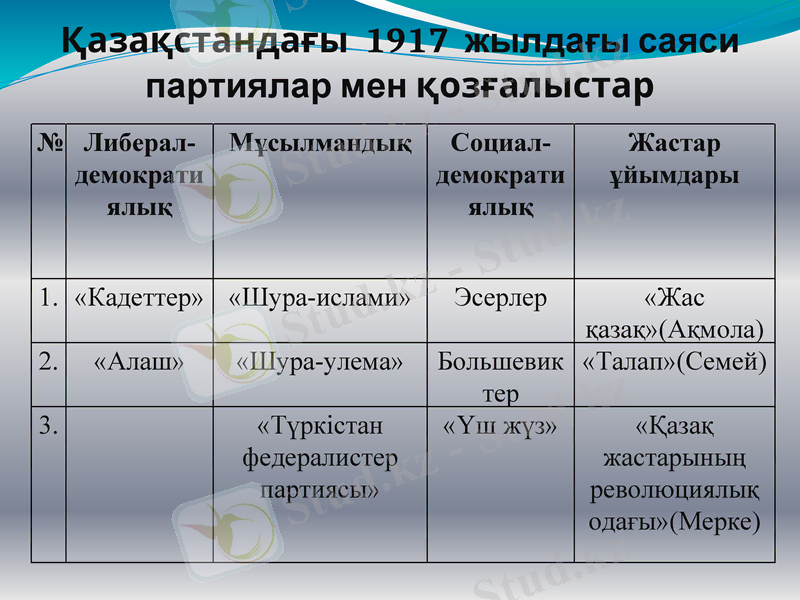 Қазақстандағы 1917 жылдағы саяси партиялар мен қозғалыстар

| № | Либерал-демократиялық | Мұсылмандық | Социал-демократиялық | Жастар ұйымдары |
|---|---|---|---|---|
| 1. | «Кадеттер» | «Шура-ислами» | Эсерлер | «Жас қазақ»(Ақмола) |
| 2. | «Алаш» | «Шура-улема» | Большевиктер | «Талап»(Семей) |
| 3. | | «Түркістан федералистер партиясы» | «Үш жүз» | «Қазақ жастарының революциялық одағы»(Мерке) |

Stud.kz - Stud.kz